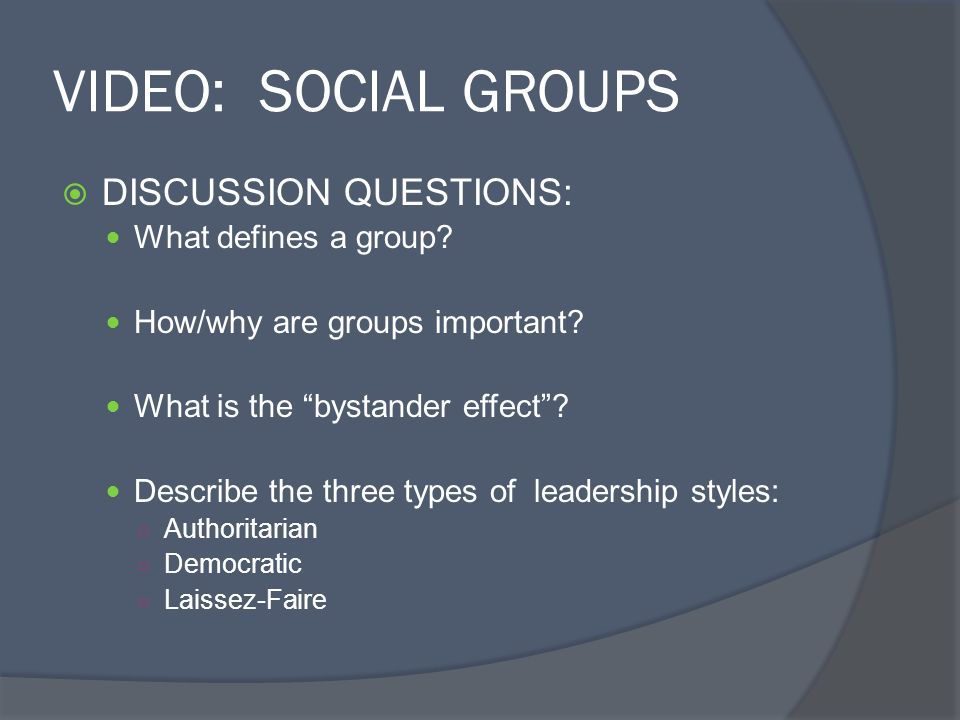 VIDEO: SOCIAL GROUPS

DISCUSSION QUESTIONS:

What defines a group?

How/why are groups important?

What is the “bystander effect”?

Describe the three types of leadership styles:

Authoritarian

Democratic

Laissez-Faire